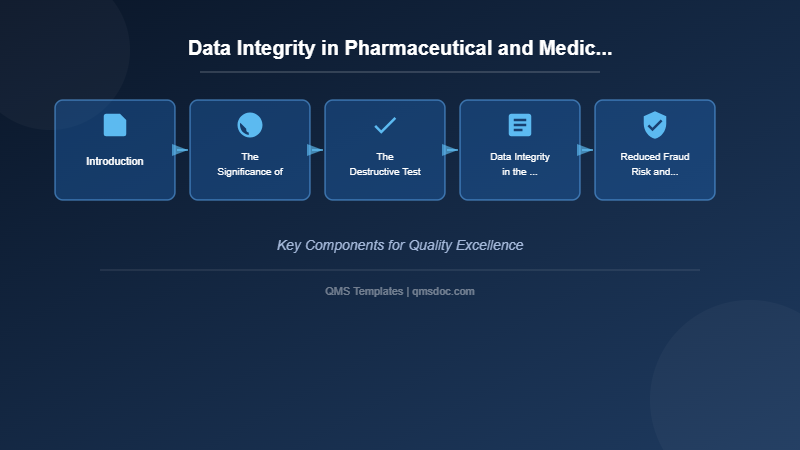 Data Integrity in Pharmaceutical and Medic...

Introduction

The Significance of

The Destructive Test

Data Integrity in the ...

Reduced Fraud Risk and...

Key Components for Quality Excellence

QMS Templates | qmsdoc.com